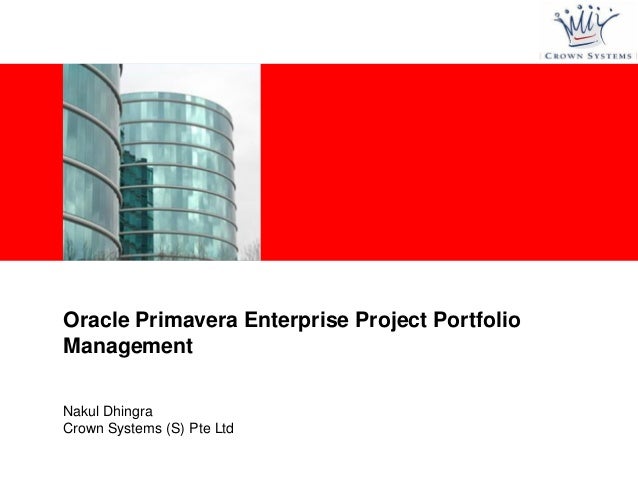 CROWN SYSTEMS

Oracle Primavera Enterprise Project Portfolio Management

Nakul Dhingra
Crown Systems (S) Pte Ltd